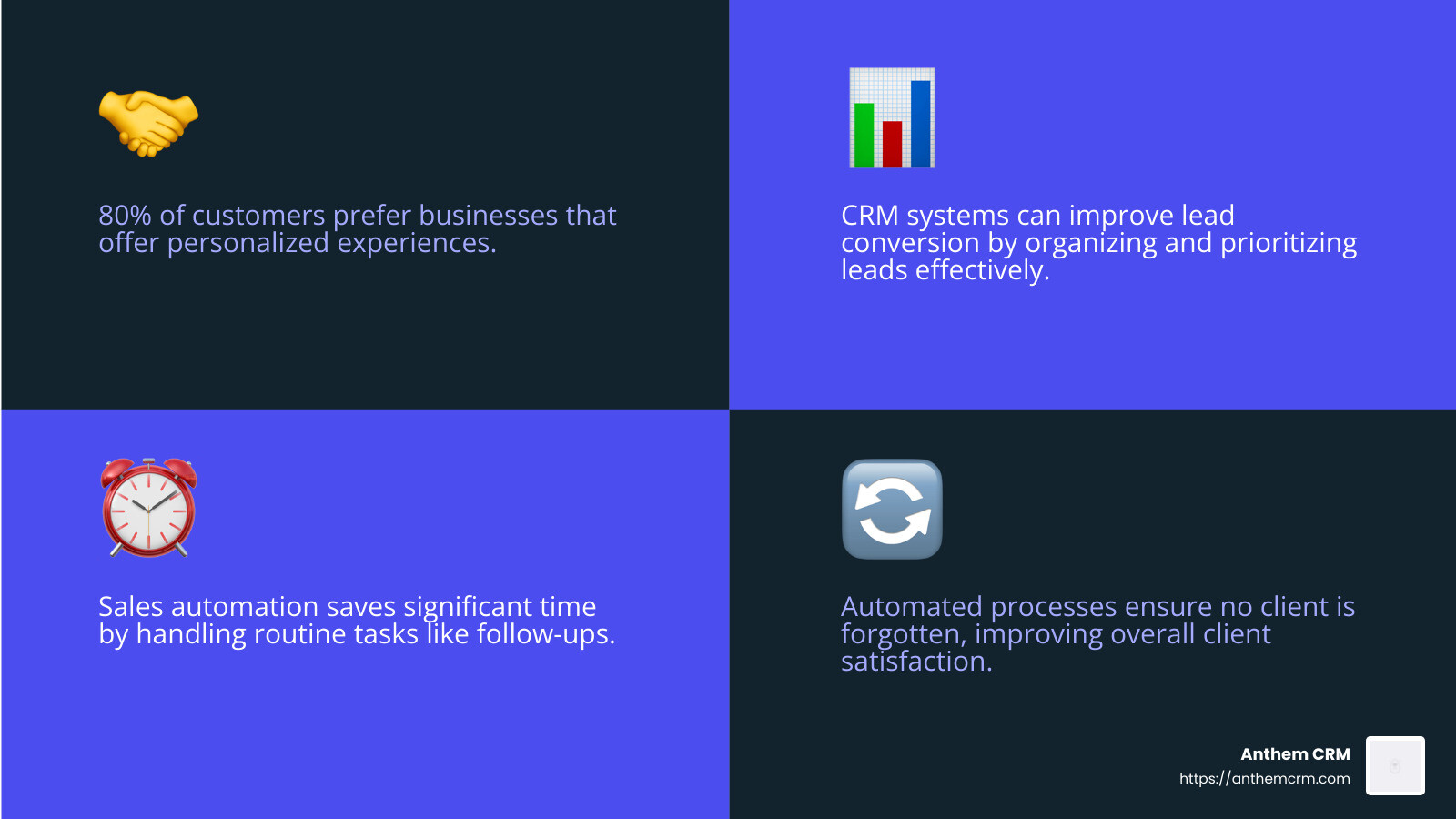 80% of customers prefer businesses that offer personalized experiences.

CRM systems can improve lead conversion by organizing and prioritizing leads effectively.

Sales automation saves significant time by handling routine tasks like follow-ups.

Automated processes ensure no client is forgotten, improving overall client satisfaction.

Anthem CRM
https://anthemcrm.com